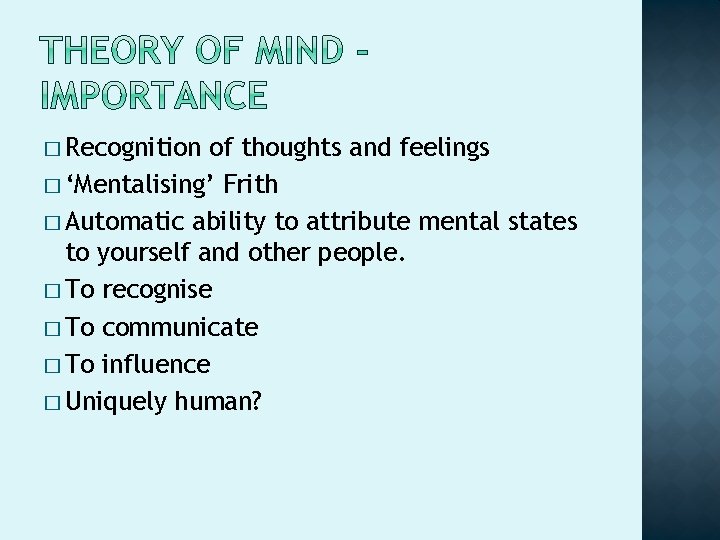 THEORY OF MIND – IMPORTANCE

□ Recognition of thoughts and feelings
□ ‘Mentalising’ Frith
□ Automatic ability to attribute mental states to yourself and other people.
□ To recognise
□ To communicate
□ To influence
□ Uniquely human?